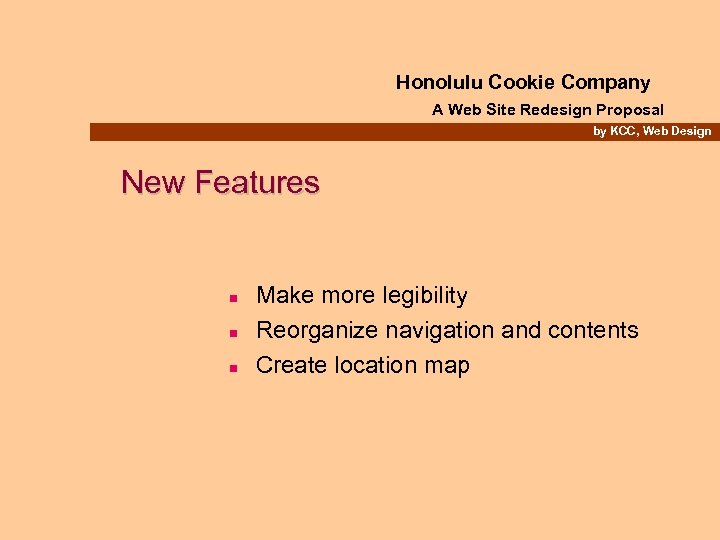 Honolulu Cookie Company
A Web Site Redesign Proposal
by KCC, Web Design

New Features

- Make more legibility
- Reorganize navigation and contents
- Create location map